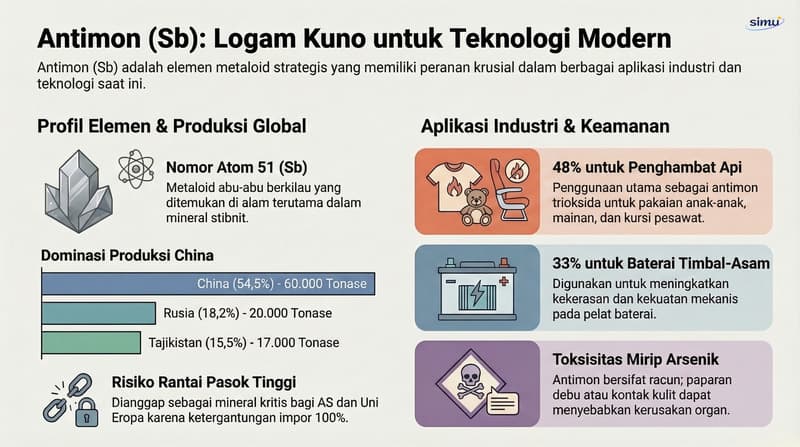 simu

Antimon (Sb): Logam Kuno untuk Teknologi Modern

Antimon (Sb) adalah elemen metaloid strategis yang memiliki peranan krusial dalam berbagai aplikasi industri dan teknologi saat ini.

Profil Elemen & Produksi Global

Nomor Atom 51 (Sb)

Metaloid abu-abu berkilau yang ditemukan di alam terutama dalam mineral stibnit.

Dominasi Produksi China

China (54,5%) - 60.000 Tonase

Rusia (18,2%) - 20.000 Tonase

Tajikistan (15,5%) - 17.000 Tonase

Risiko Rantai Pasok Tinggi

Dianggap sebagai mineral kritis bagi AS dan Uni Eropa karena ketergantungan impor 100%.

Aplikasi Industri & Keamanan

48% untuk Penghambat Api

Penggunaan utama sebagai antimon trioksida untuk pakaian anak-anak, mainan, dan kursi pesawat.

33% untuk Baterai Timbal-Asam

Digunakan untuk meningkatkan kekerasan dan kekuatan mekanis pada pelat baterai.

Toksisitas Mirip Arsenik

Antimon bersifat racun; paparan debu atau kontak kulit dapat menyebabkan kerusakan organ.